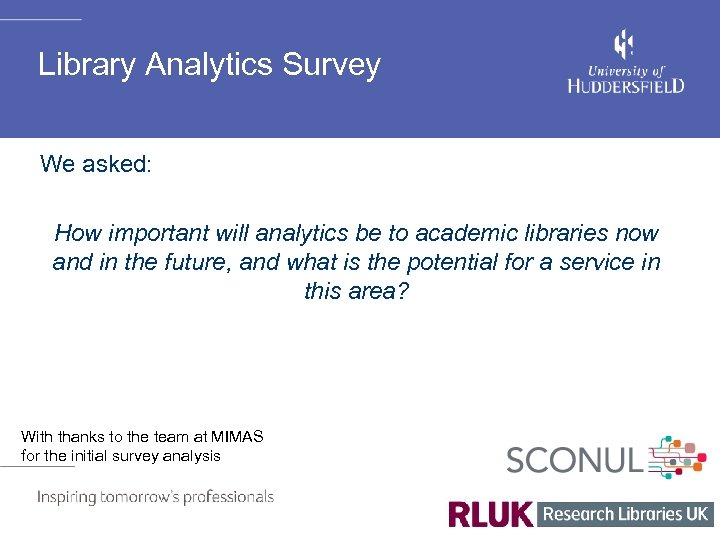 Library Analytics Survey

University of HUDDERSFIELD

We asked:

How important will analytics be to academic libraries now and in the future, and what is the potential for a service in this area?

With thanks to the team at MIMAS for the initial survey analysis

Inspiring tomorrow's professionals

SCONUL

RLUK Research Libraries UK